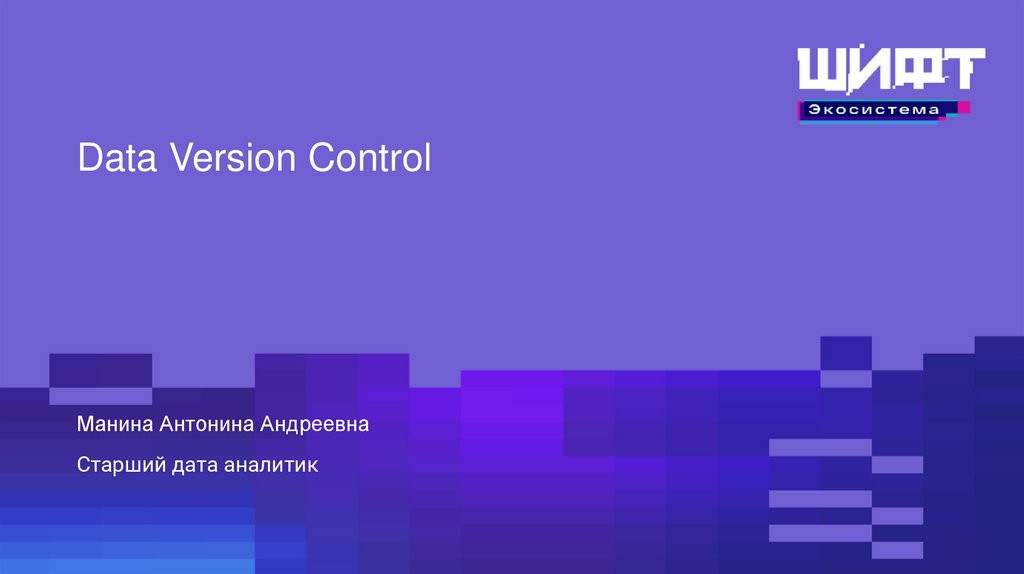 ШИФТ
Экосистема

Data Version Control

Манина Антонина Андреевна

Старший дата аналитик